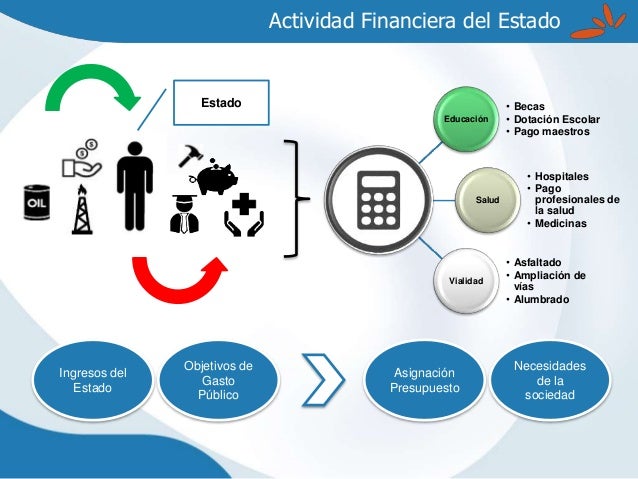 Actividad Financiera del Estado

Estado

OIL

Educación
• Becas
• Dotación Escolar
• Pago maestros

Salud
• Hospitales
• Pago profesionales de la salud
• Medicinas

Vialidad
• Asfaltado
• Ampliación de vías
• Alumbrado

Ingresos del Estado

Objetivos de Gasto Público

Asignación Presupuesto

Necesidades de la sociedad